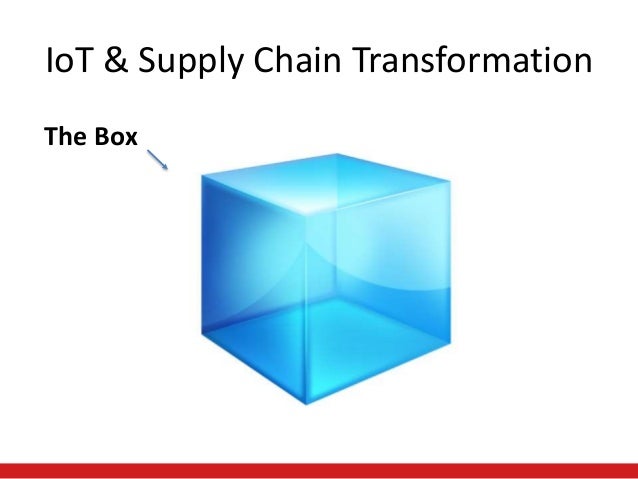 IoT & Supply Chain Transformation

The Box